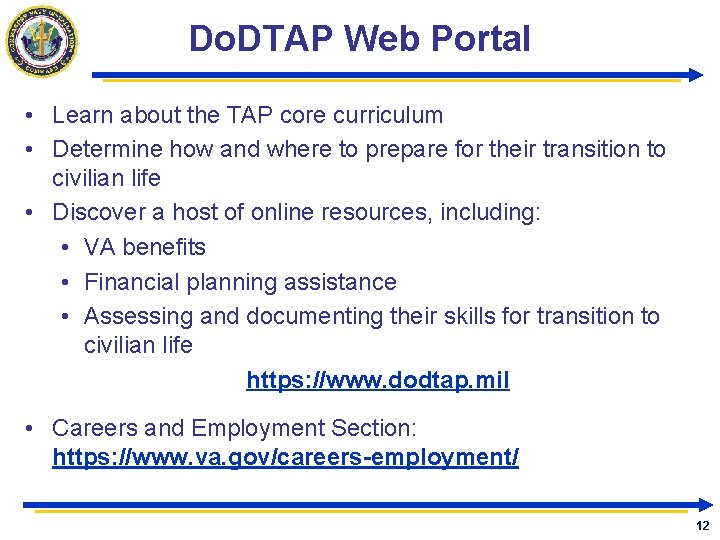 DoDTAP Web Portal

• Learn about the TAP core curriculum
• Determine how and where to prepare for their transition to civilian life
• Discover a host of online resources, including:
  • VA benefits
  • Financial planning assistance
  • Assessing and documenting their skills for transition to civilian life

https://www.dodtap.mil

• Careers and Employment Section: https://www.va.gov/careers-employment/

12